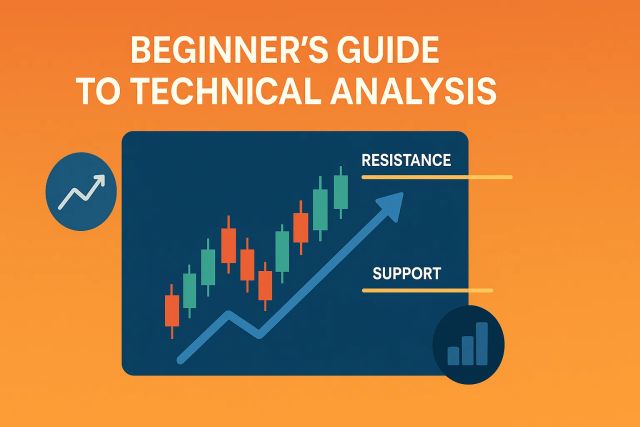 BEGINNER'S GUIDE TO TECHNICAL ANALYSIS

RESISTANCE

SUPPORT